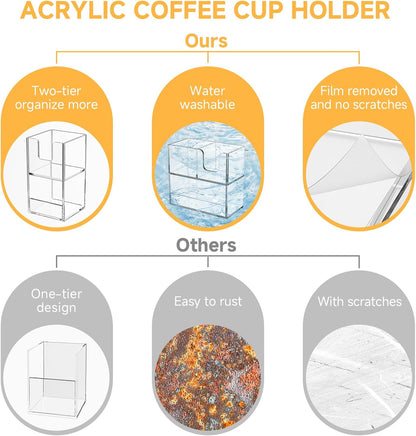 ACRYLIC COFFEE CUP HOLDER

Ours

Two-tier
organize more

Water
washable

Film removed
and no scratches

Others

One-tier
design

Easy to rust

With scratches